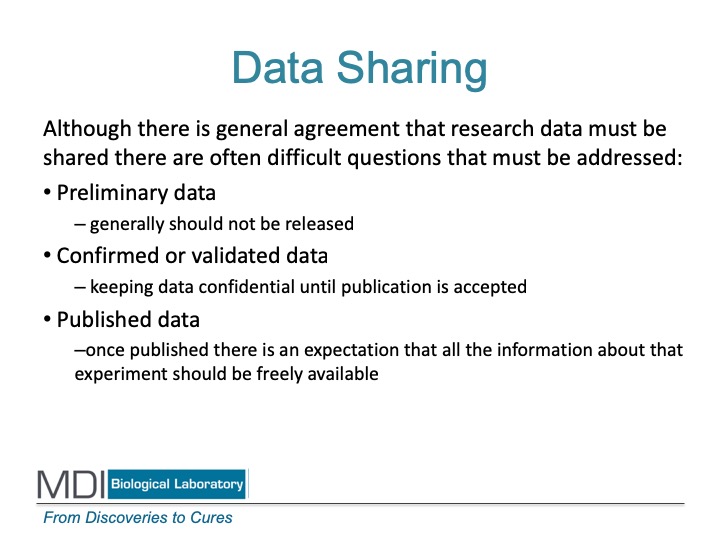 Data Sharing

Although there is general agreement that research data must be shared there are often difficult questions that must be addressed:

• Preliminary data
– generally should not be released

• Confirmed or validated data
– keeping data confidential until publication is accepted

• Published data
–once published there is an expectation that all the information about that experiment should be freely available

MDI Biological Laboratory

From Discoveries to Cures